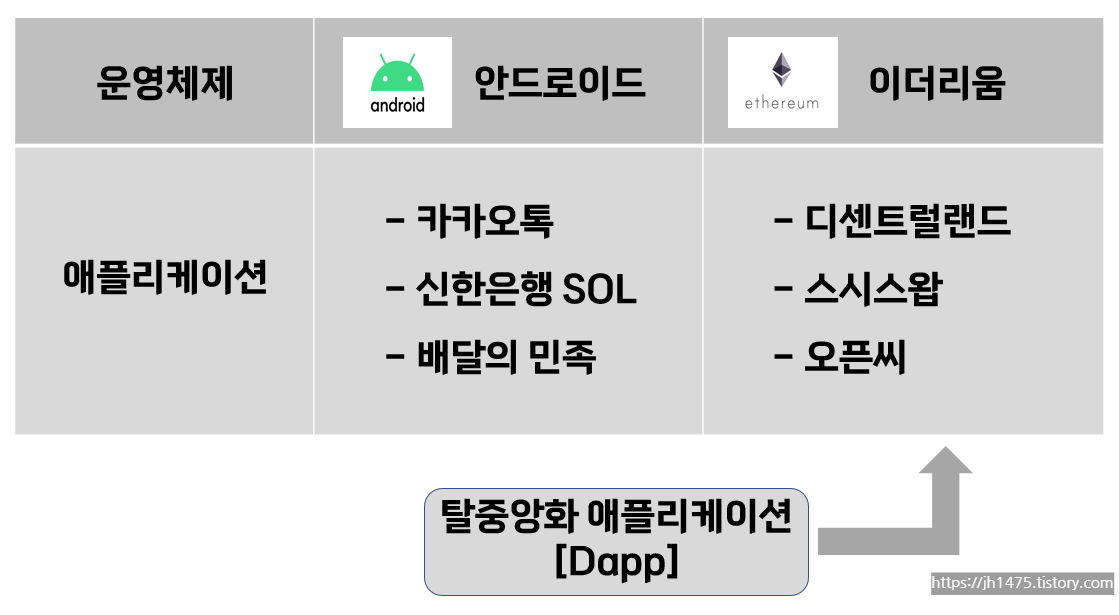 | 운영체제 | android 안드로이드 | ethereum 이더리움 |
|---|---|---|
| 애플리케이션 | - 카카오톡<br>- 신한은행 SOL<br>- 배달의 민족 | - 디센트럴랜드<br>- 스시스왑<br>- 오픈씨 |

탈중앙화 애플리케이션 [Dapp]

https://jh1475.tistory.com